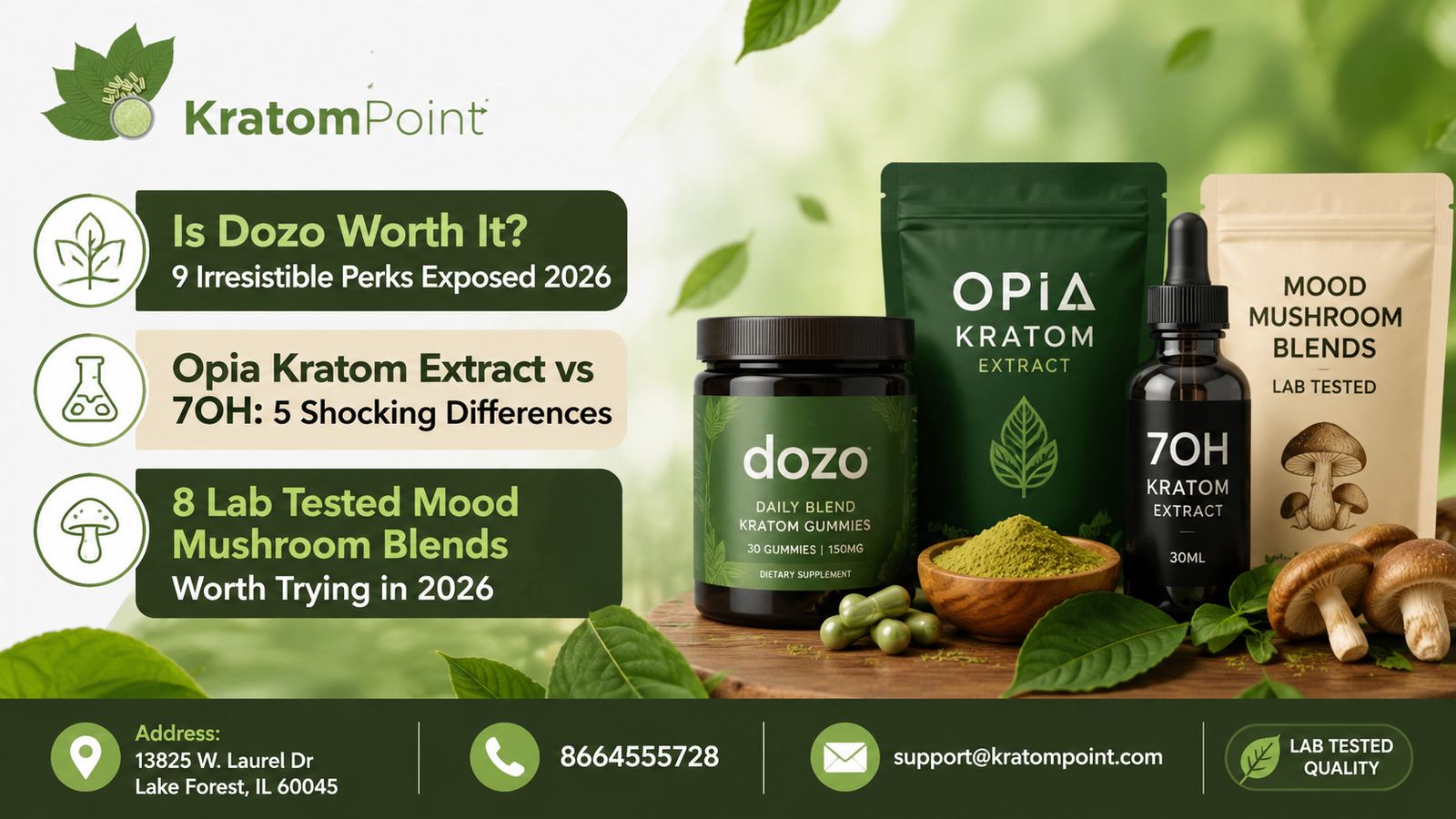 KratomPoint

Is Dozo Worth It?
9 Irresistible Perks Exposed 2026

Opia Kratom Extract vs 7OH: 5 Shocking Differences

8 Lab Tested Mood Mushroom Blends
Worth Trying in 2026

dozo
DAILY BLEND
KRATOM GUMMIES
30 GUMMIES | 150MG
DIETARY SUPPLEMENT

OPIA
KRATOM
EXTRACT

7OH
KRATOM
EXTRACT
30ML

MOOD MUSHROOM BLENDS
LAB TESTED

Address:
13825 W. Laurel Dr
Lake Forest, IL 60045

8664555728

support@kratompoint.com

LAB TESTED QUALITY